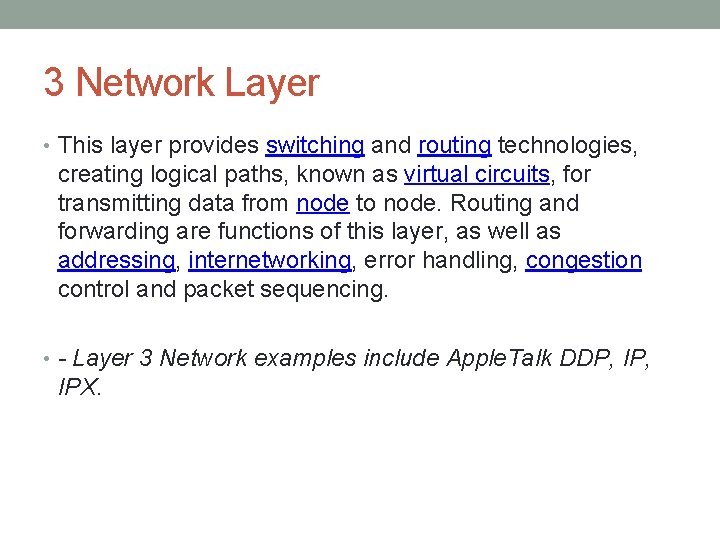 3 Network Layer

• This layer provides switching and routing technologies, creating logical paths, known as virtual circuits, for transmitting data from node to node. Routing and forwarding are functions of this layer, as well as addressing, internetworking, error handling, congestion control and packet sequencing.

• - Layer 3 Network examples include AppleTalk DDP, IP, IPX.